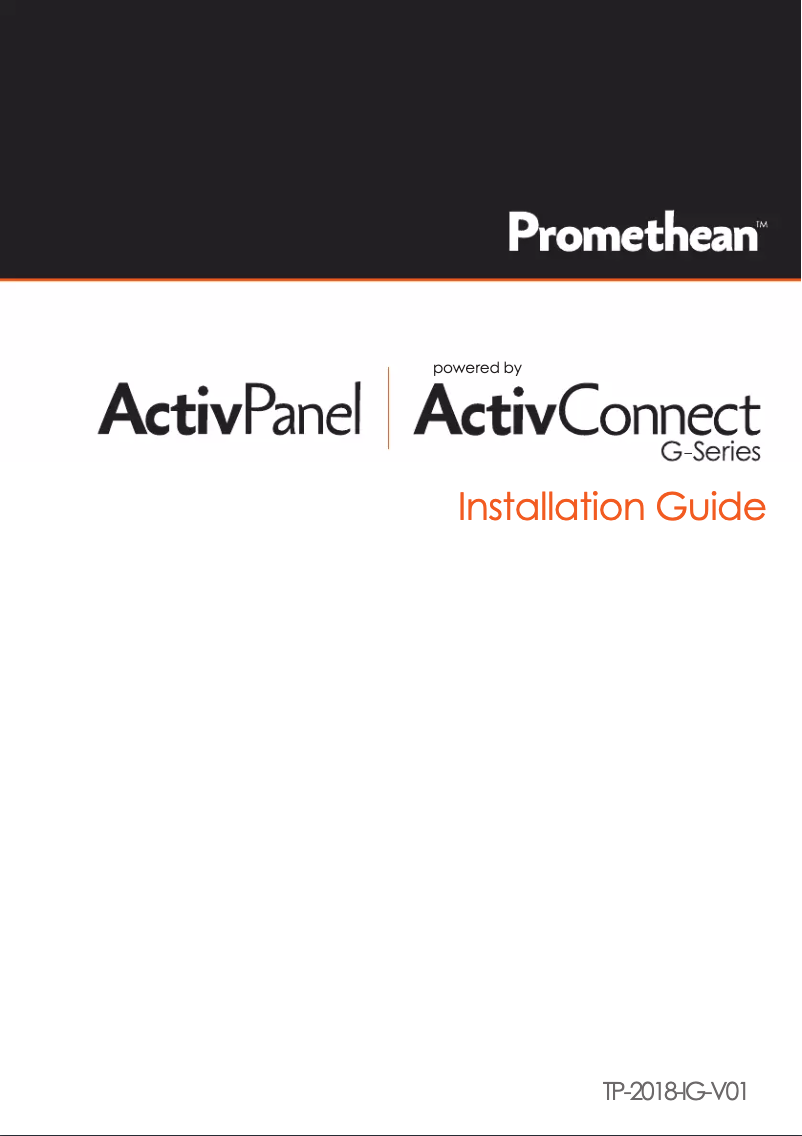 Promethean™

ActivPanel

powered by
ActivConnect
G-Series

Installation Guide

TP-2018-IG-V01